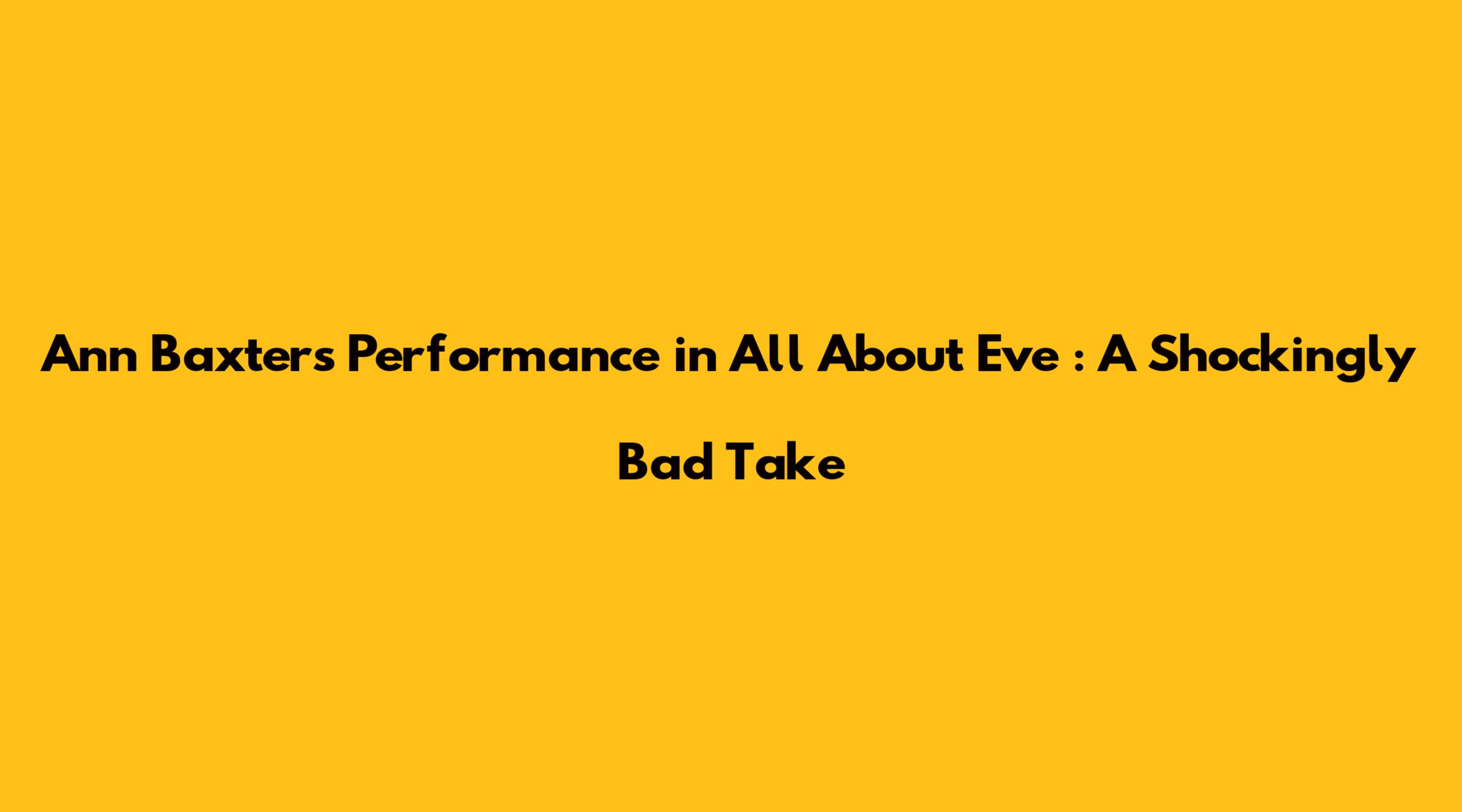 Ann Baxters Performance in All About Eve : A Shockingly Bad Take